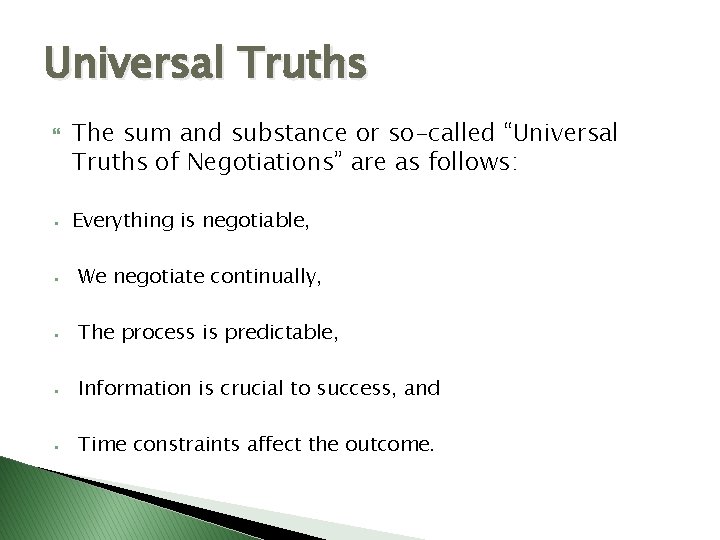 Universal Truths

The sum and substance or so-called “Universal Truths of Negotiations” are as follows:

Everything is negotiable,

We negotiate continually,

The process is predictable,

Information is crucial to success, and

Time constraints affect the outcome.